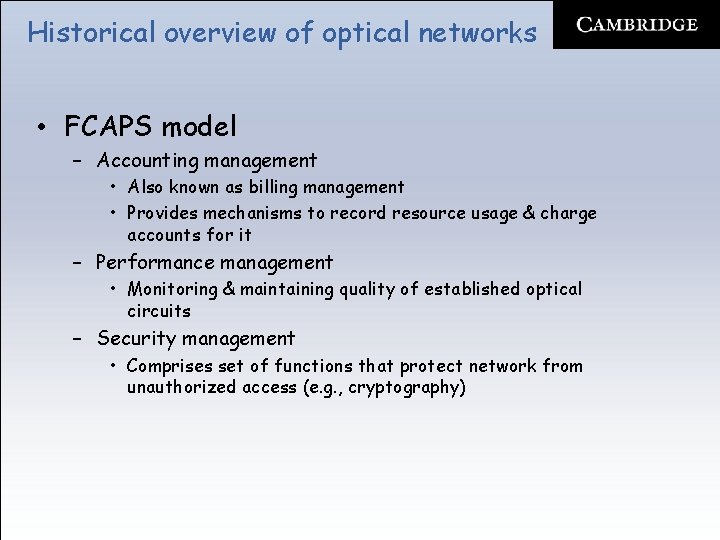 Historical overview of optical networks

CAMBRIDGE

• FCAPS model
– Accounting management
• Also known as billing management
• Provides mechanisms to record resource usage & charge accounts for it
– Performance management
• Monitoring & maintaining quality of established optical circuits
– Security management
• Comprises set of functions that protect network from unauthorized access (e.g., cryptography)